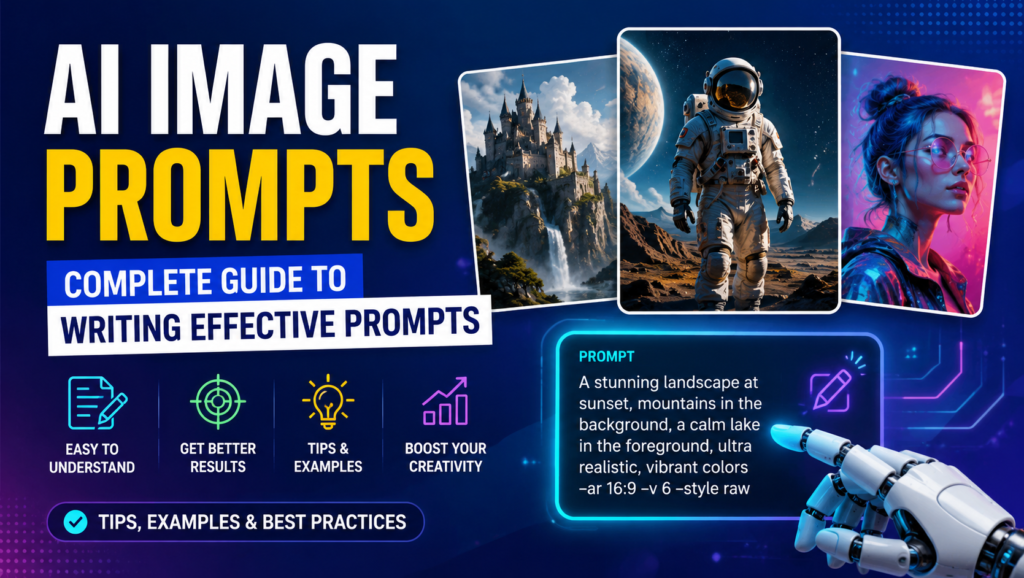 AI IMAGE PROMPTS

COMPLETE GUIDE TO WRITING EFFECTIVE PROMPTS

EASY TO UNDERSTAND

GET BETTER RESULTS

TIPS & EXAMPLES

BOOST YOUR CREATIVITY

TIPS, EXAMPLES & BEST PRACTICES

PROMPT

A stunning landscape at sunset, mountains in the background, a calm lake in the foreground, ultra realistic, vibrant colors –ar 16:9 –v 6 –style raw